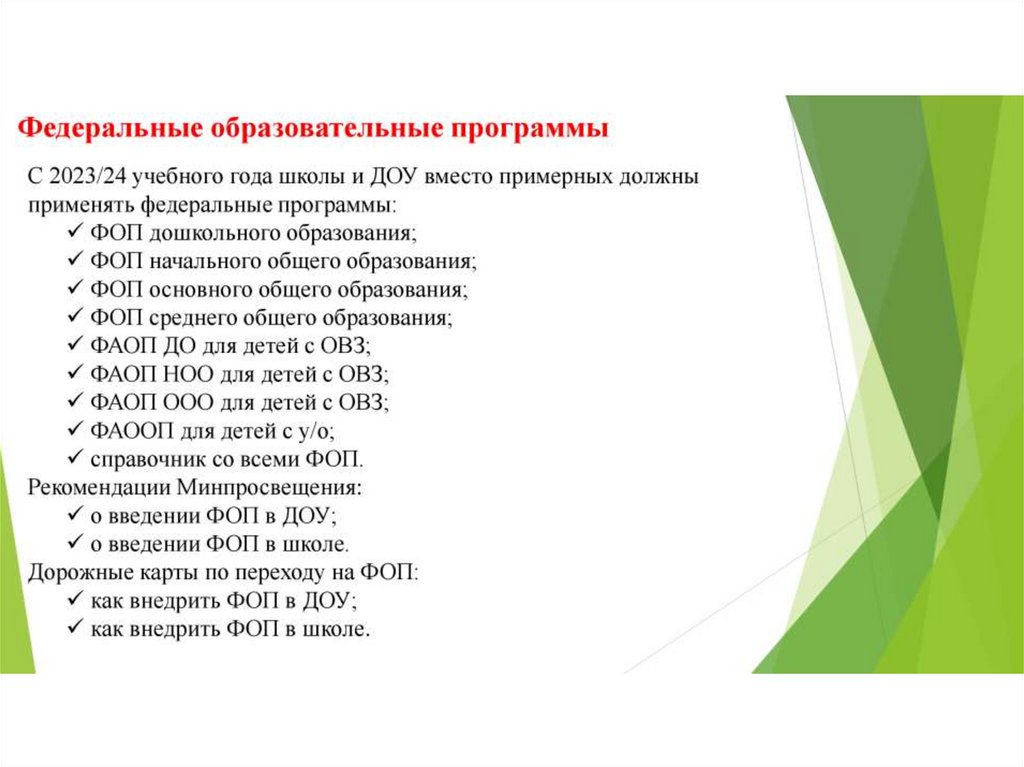 Федеральные образовательные программы

С 2023/24 учебного года школы и ДОУ вместо примерных должны применять федеральные программы:
✓ ФОП дошкольного образования;
✓ ФОП начального общего образования;
✓ ФОП основного общего образования;
✓ ФОП среднего общего образования;
✓ ФАОП ДО для детей с ОВЗ;
✓ ФАОП НОО для детей с ОВЗ;
✓ ФАОП ООО для детей с ОВЗ;
✓ ФАООП для детей с у/о;
✓ справочник со всеми ФОП.
Рекомендации Минпросвещения:
✓ о введении ФОП в ДОУ;
✓ о введении ФОП в школе.
Дорожные карты по переходу на ФОП:
✓ как внедрить ФОП в ДОУ;
✓ как внедрить ФОП в школе.